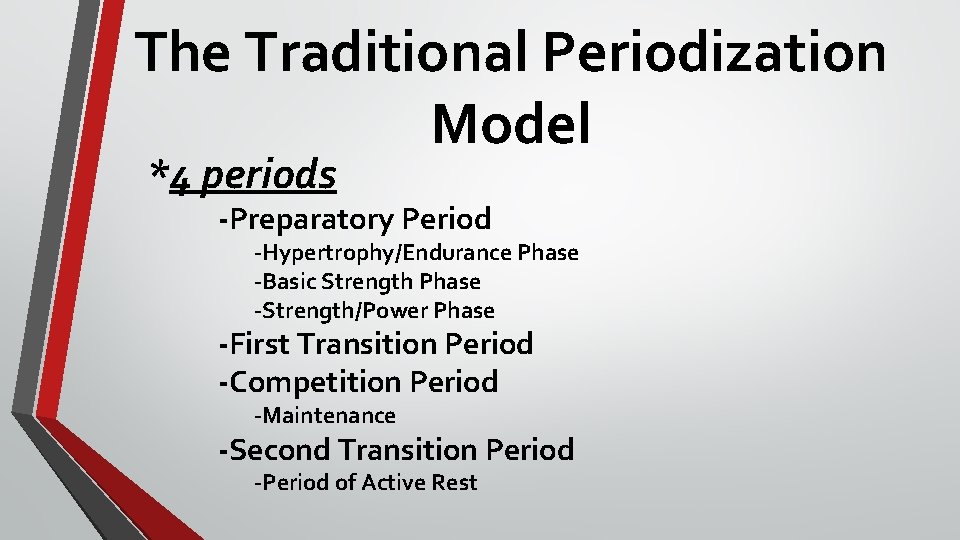 The Traditional Periodization Model

*4 periods

-Preparatory Period

-Hypertrophy/Endurance Phase

-Basic Strength Phase

-Strength/Power Phase

-First Transition Period

-Competition Period

-Maintenance

-Second Transition Period

-Period of Active Rest